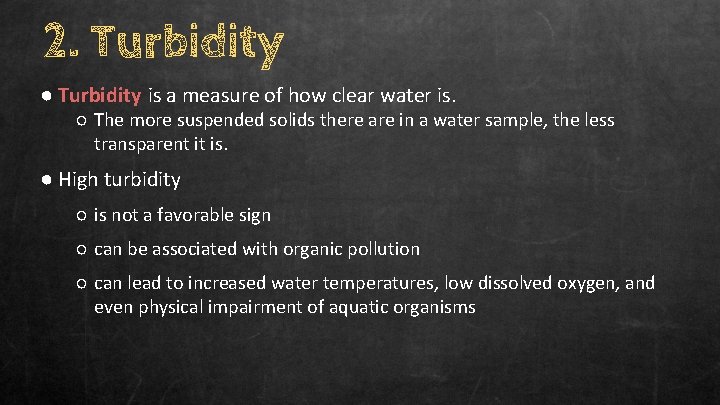 2. Turbidity

● Turbidity is a measure of how clear water is.
○ The more suspended solids there are in a water sample, the less transparent it is.

● High turbidity
○ is not a favorable sign
○ can be associated with organic pollution
○ can lead to increased water temperatures, low dissolved oxygen, and even physical impairment of aquatic organisms